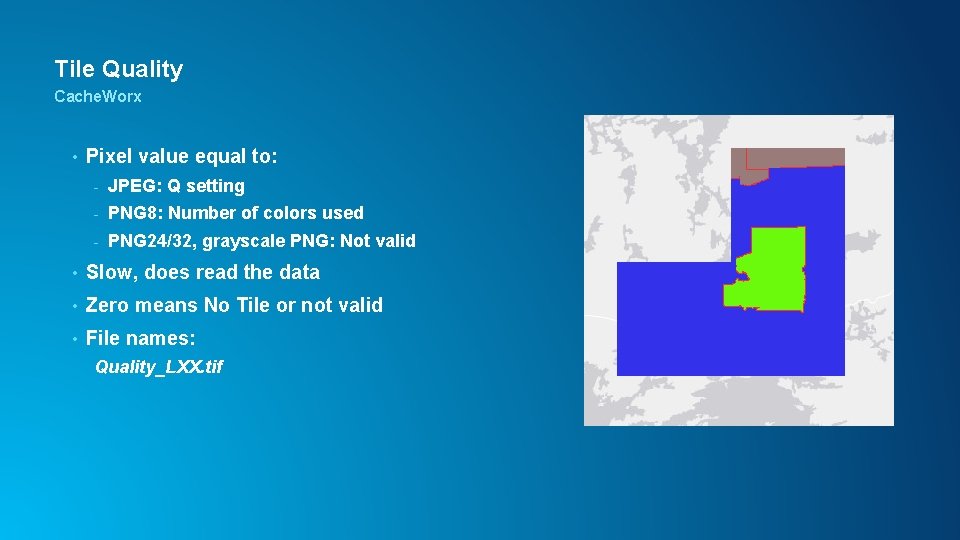 Tile Quality

CacheWorx

• Pixel value equal to:

- JPEG: Q setting
- PNG8: Number of colors used
- PNG24/32, grayscale PNG: Not valid

• Slow, does read the data

• Zero means No Tile or not valid

• File names:

Quality_LXX.tif